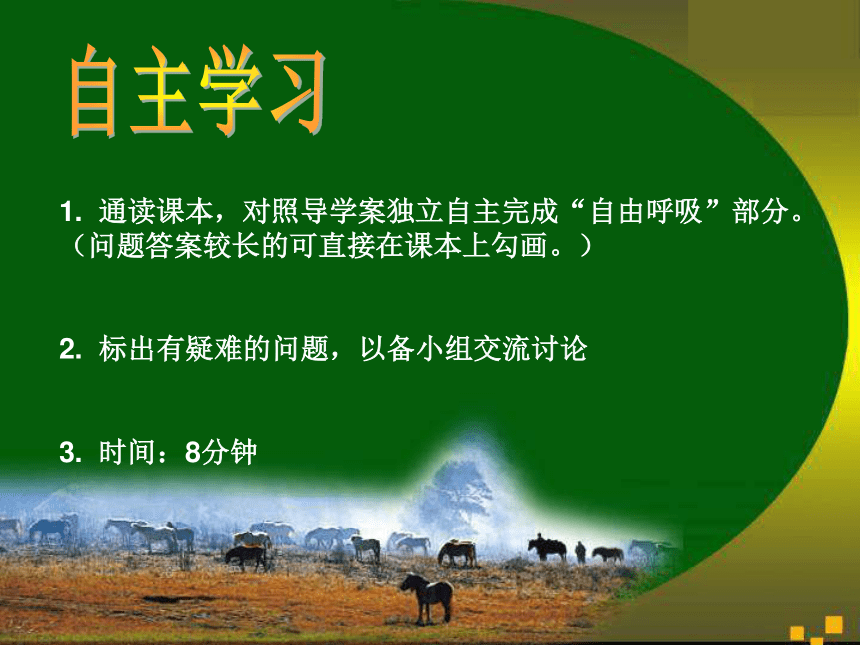 自主学习

1. 通读课本，对照导学案独立自主完成“自由呼吸”部分。（问题答案较长的可直接在课本上勾画。）

2. 标出有疑难的问题，以备小组交流讨论

3. 时间：8分钟